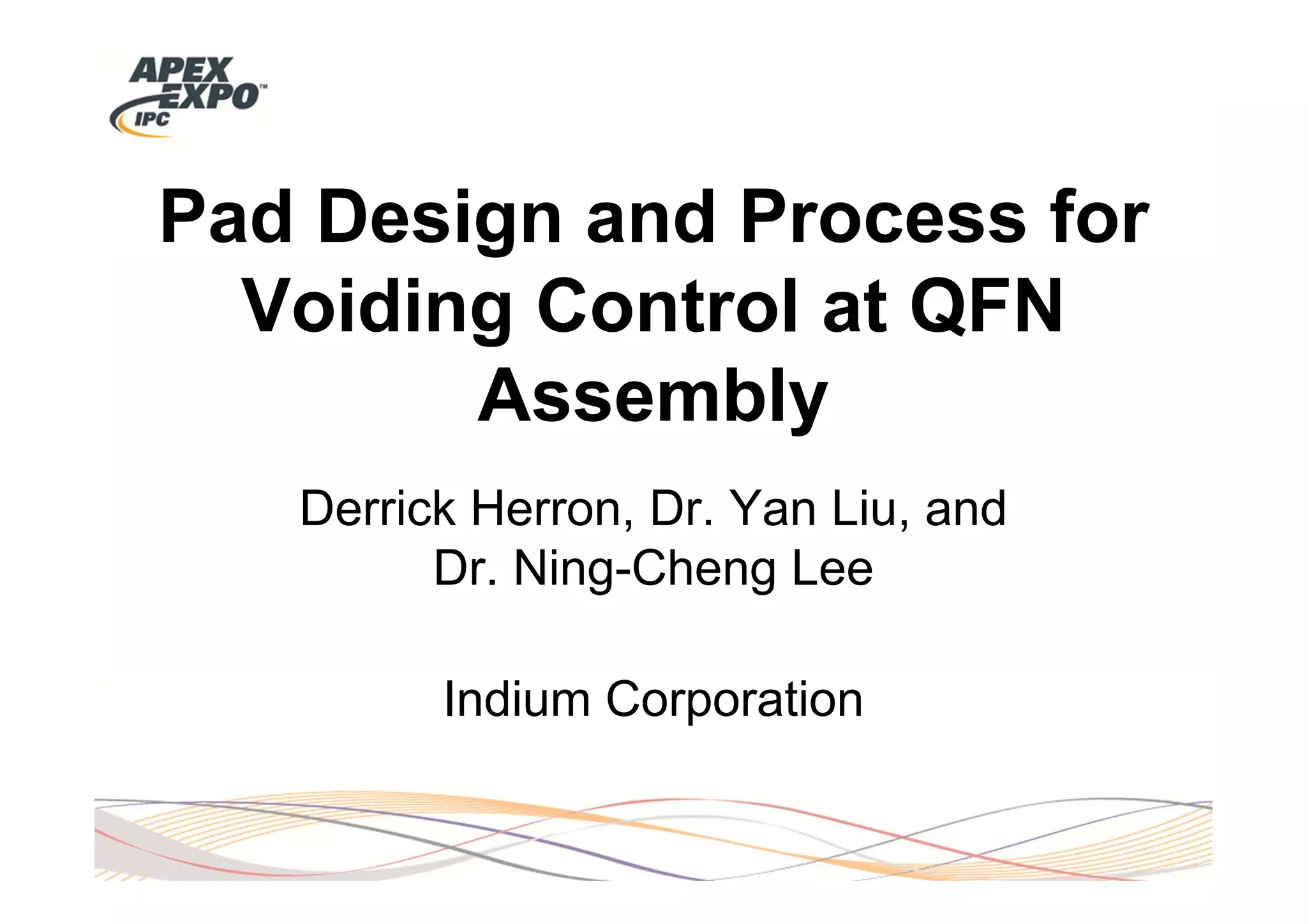 APEX EXPO™ IPC

Pad Design and Process for Voiding Control at QFN Assembly

Derrick Herron, Dr. Yan Liu, and Dr. Ning-Cheng Lee

Indium Corporation